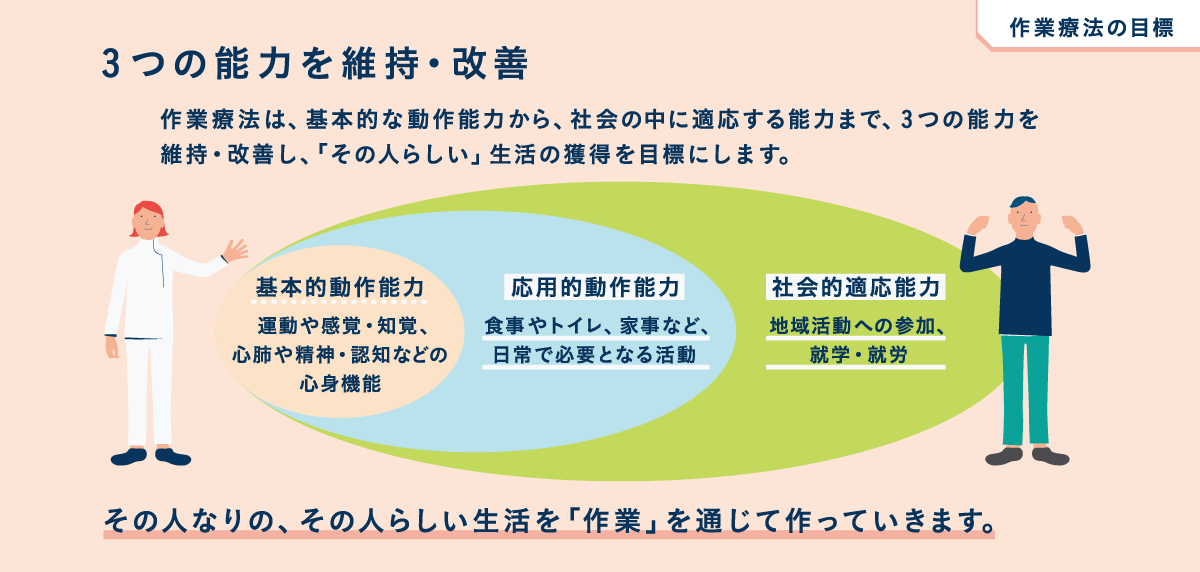 作業療法の目標

3つの能力を維持・改善

作業療法は、基本的な動作能力から、社会の中に適応する能力まで、3つの能力を維持・改善し、「その人らしい」生活の獲得を目標にします。

基本的動作能力

運動や感覚・知覚、心肺や精神・認知などの心身機能

応用的動作能力

食事やトイレ、家事など、日常で必要となる活動

社会的適応能力

地域活動への参加、就学・就労

その人なりの、その人らしい生活を「作業」を通じて作っていきます。